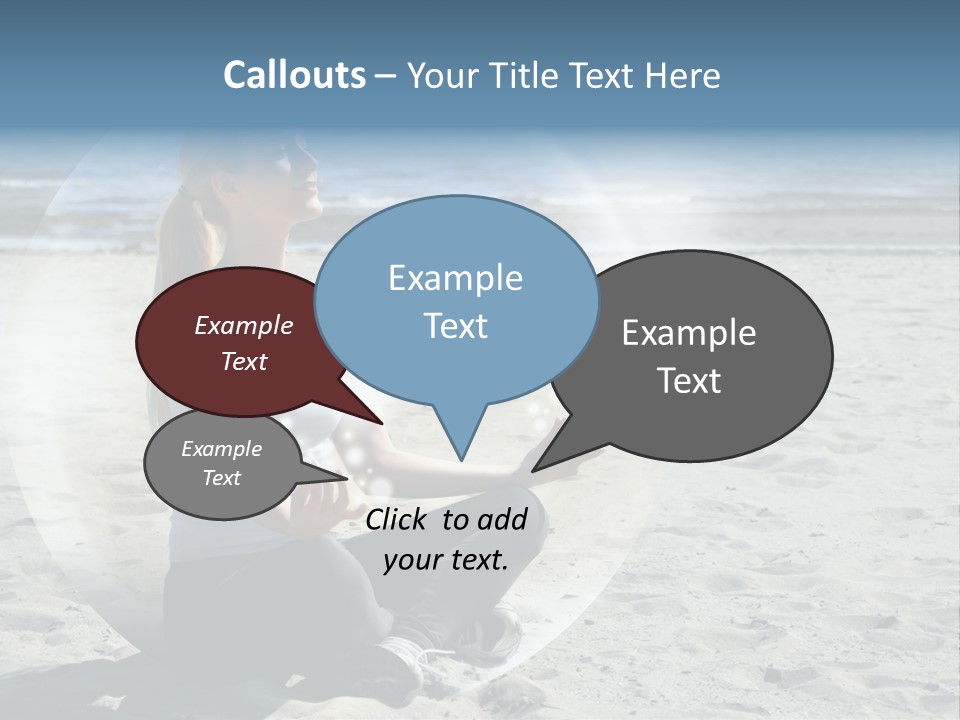 Callouts – Your Title Text Here

Example Text

Example Text

Example Text

Example Text

Click to add your text.